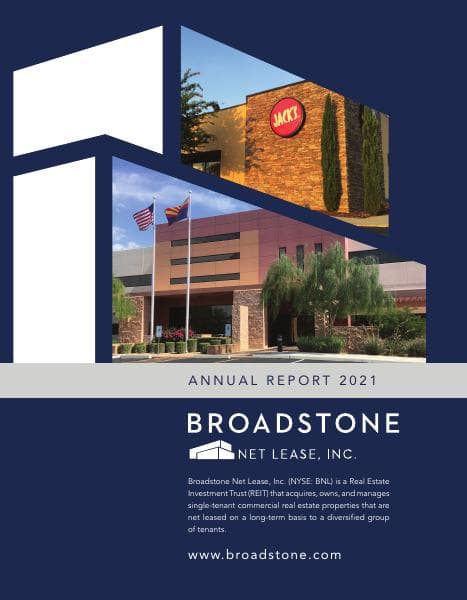 JACK'S

ANNUAL REPORT 2021

BROADSTONE

NET LEASE, INC.

Broadstone Net Lease, Inc. (NYSE: BNL) is a Real Estate Investment Trust (REIT) that acquires, owns, and manages single-tenant commercial real estate properties that are net leased on a long-term basis to a diversified group of tenants.

www.broadstone.com